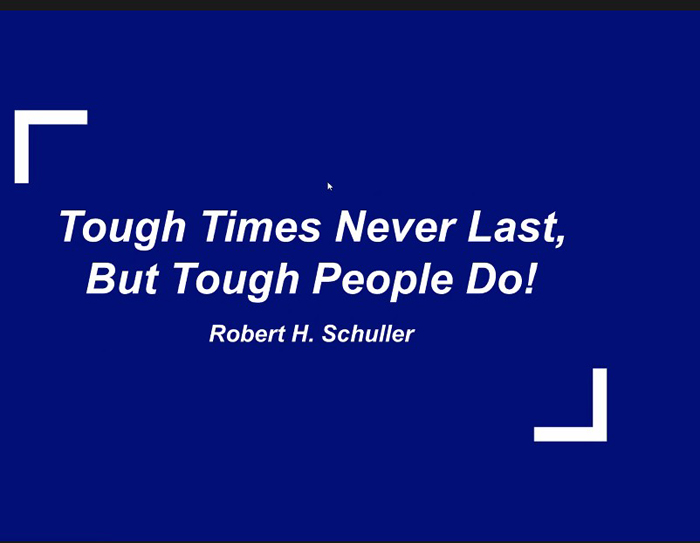 Tough Times Never Last, But Tough People Do!

Robert H. Schuller